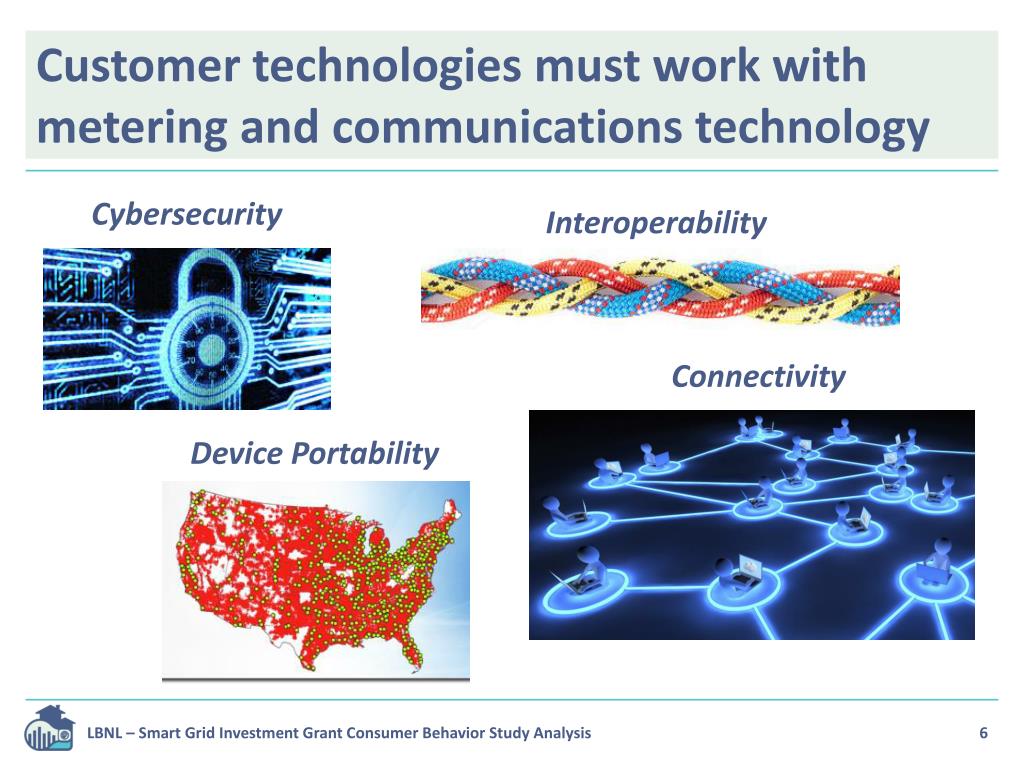 Customer technologies must work with metering and communications technology

Cybersecurity

Interoperability

Connectivity

Device Portability

LBNL – Smart Grid Investment Grant Consumer Behavior Study Analysis

6